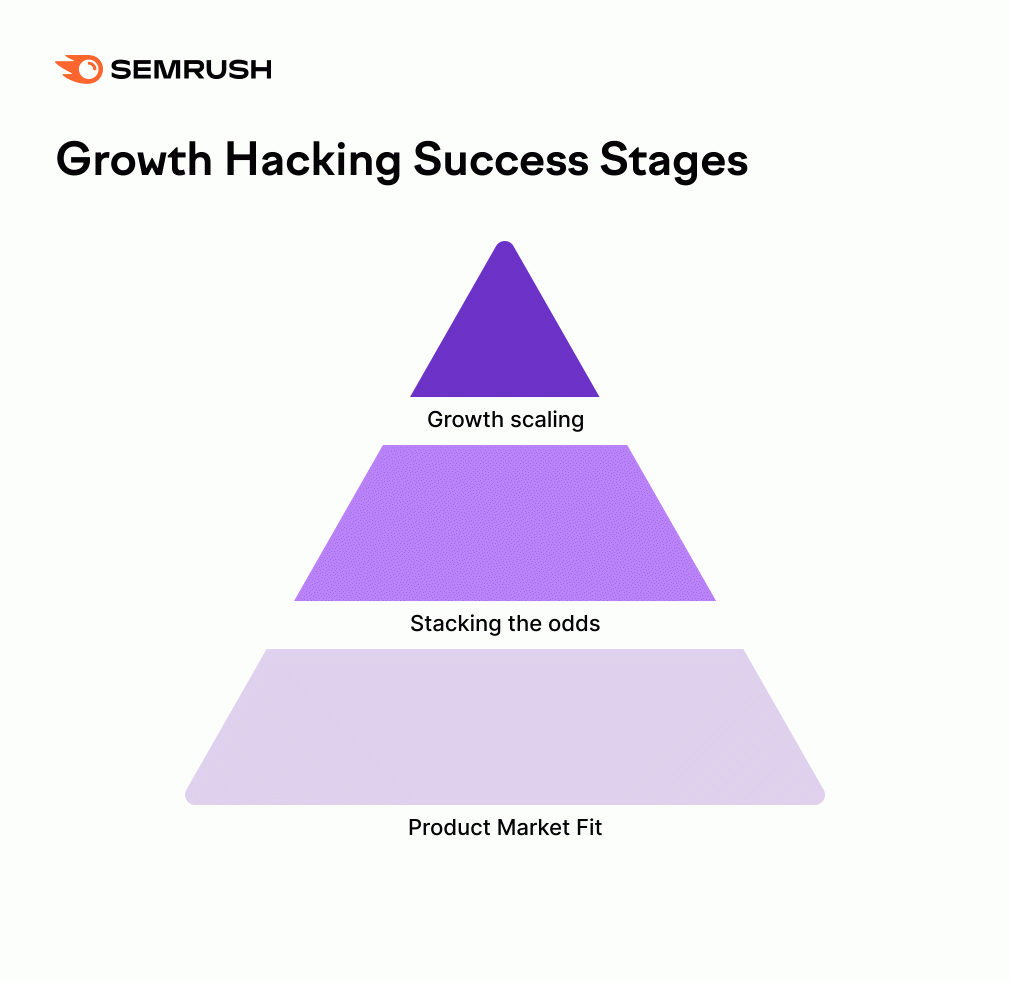 SEMRUSH

Growth Hacking Success Stages

Growth scaling

Stacking the odds

Product Market Fit